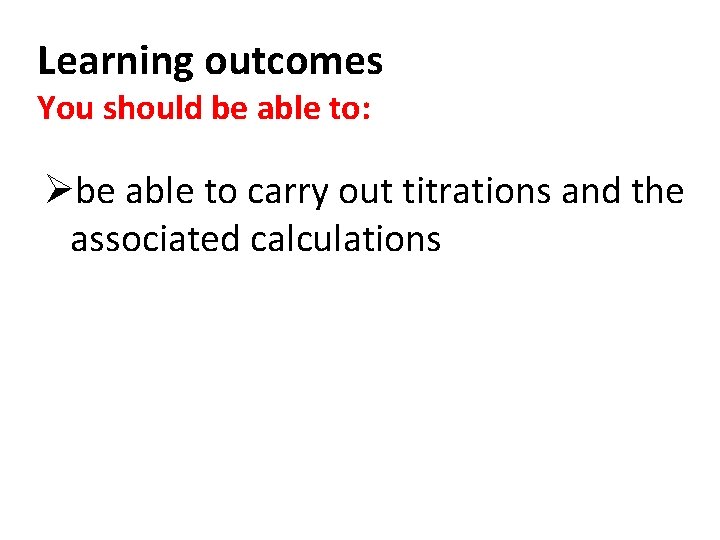 Learning outcomes
You should be able to:

➢be able to carry out titrations and the associated calculations